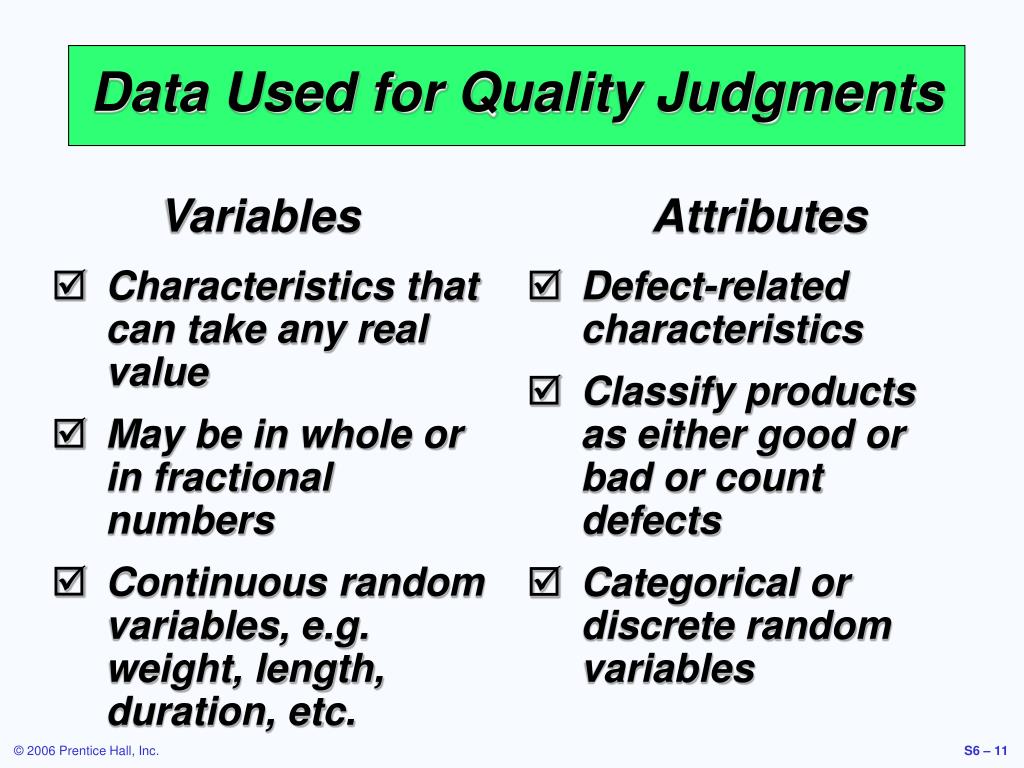 Data Used for Quality Judgments

Variables

☑ Characteristics that can take any real value

☑ May be in whole or in fractional numbers

☑ Continuous random variables, e.g. weight, length, duration, etc.

Attributes

☑ Defect-related characteristics

☑ Classify products as either good or bad or count defects

☑ Categorical or discrete random variables

© 2006 Prentice Hall, Inc.

S6 – 11